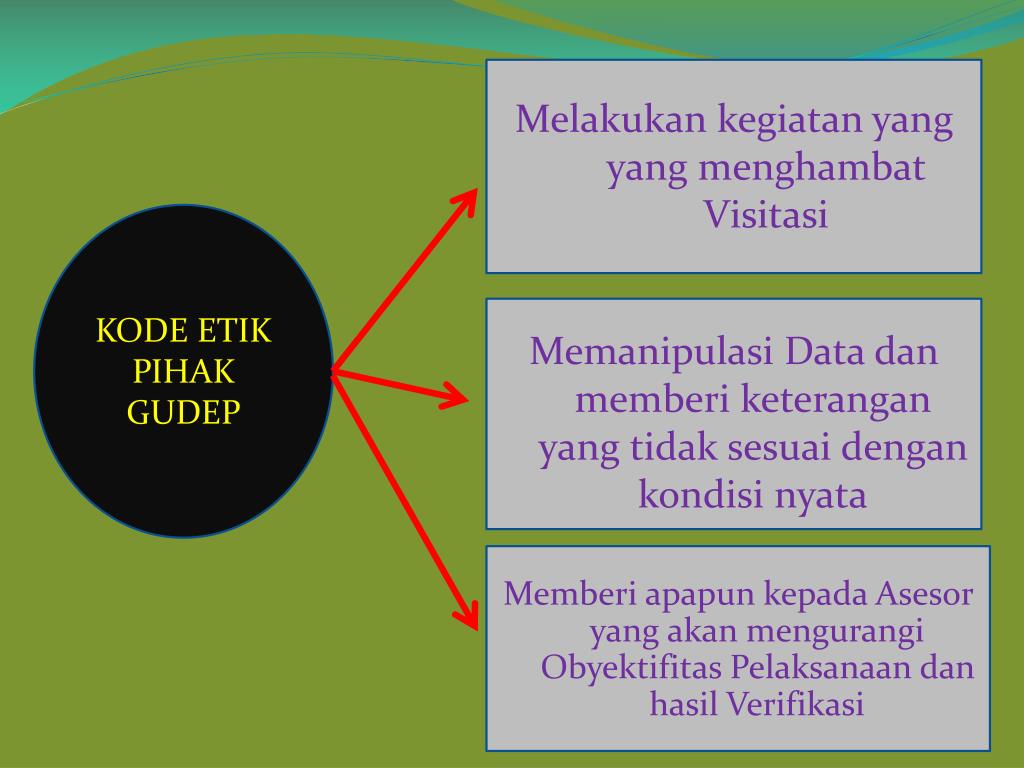 KODE ETIK PIHAK GUDEP

Melakukan kegiatan yang yang menghambat Visitasi

Memanipulasi Data dan memberi keterangan yang tidak sesuai dengan kondisi nyata

Memberi apapun kepada Asesor yang akan mengurangi Obyektifitas Pelaksanaan dan hasil Verifikasi